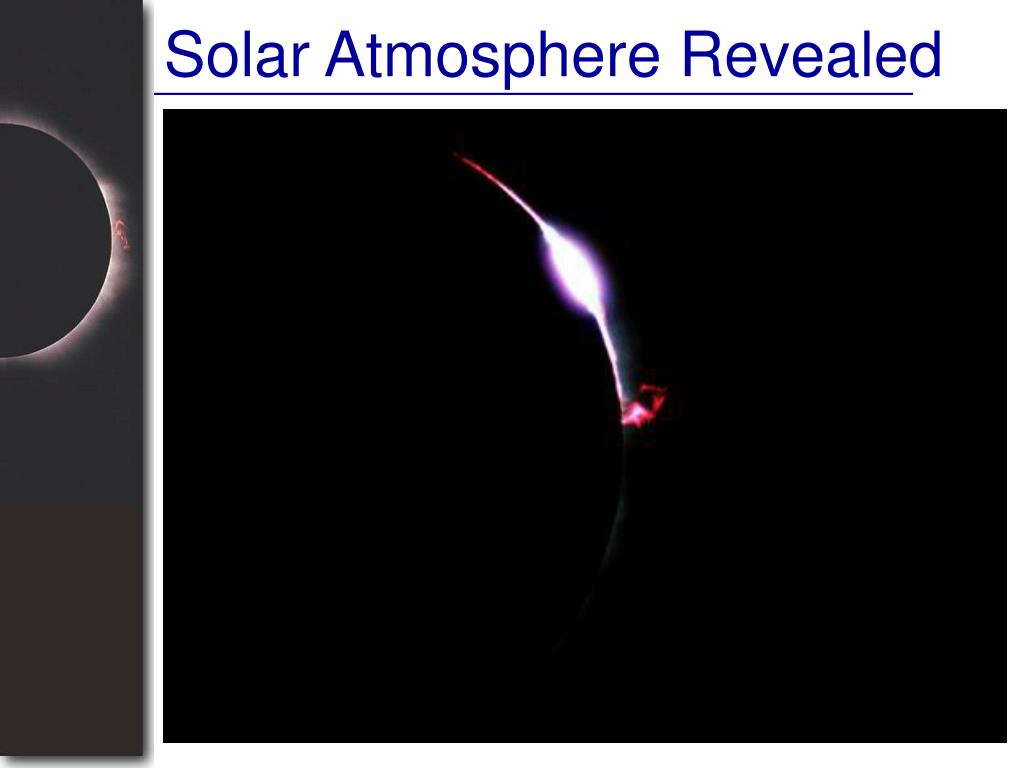 Solar Atmosphere Revealed